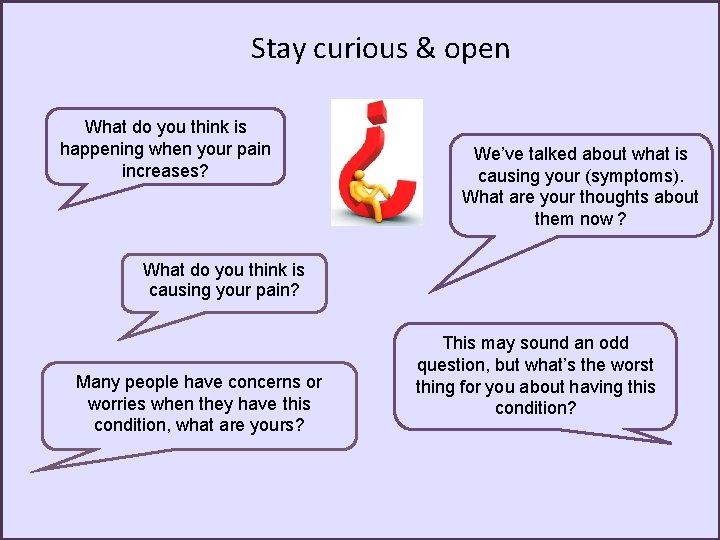 Stay curious & open

What do you think is happening when your pain increases?

We've talked about what is causing your (symptoms). What are your thoughts about them now ?

What do you think is causing your pain?

This may sound an odd question, but what's the worst thing for you about having this condition?

Many people have concerns or worries when they have this condition, what are yours?